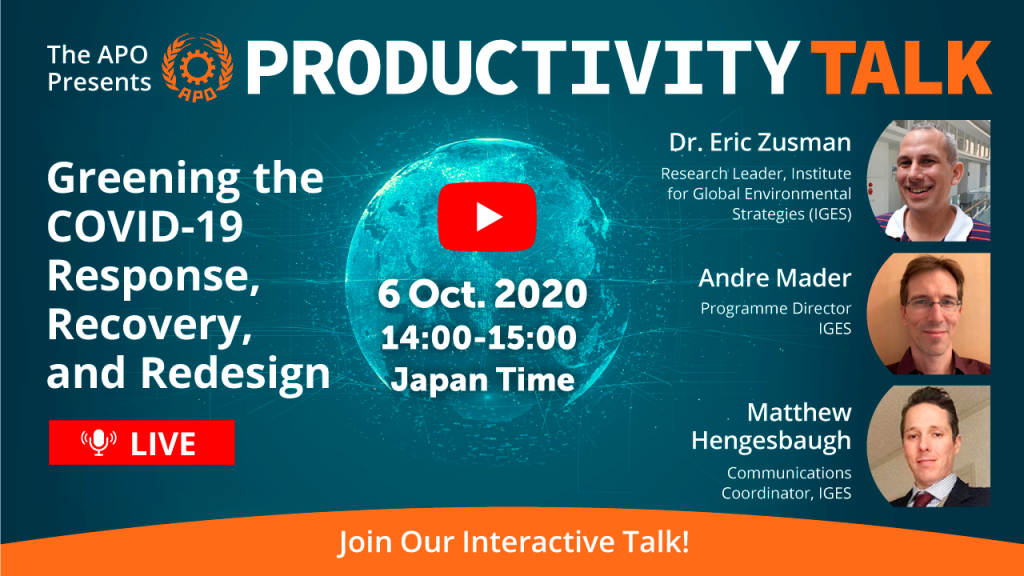 The APO Presents

APO

PRODUCTIVITY TALK

Greening the COVID-19 Response, Recovery, and Redesign

LIVE

6 Oct. 2020
14:00-15:00
Japan Time

Dr. Eric Zusman
Research Leader, Institute for Global Environmental Strategies (IGES)

Andre Mader
Programme Director
IGES

Matthew Hengesbaugh
Communications Coordinator, IGES

Join Our Interactive Talk!